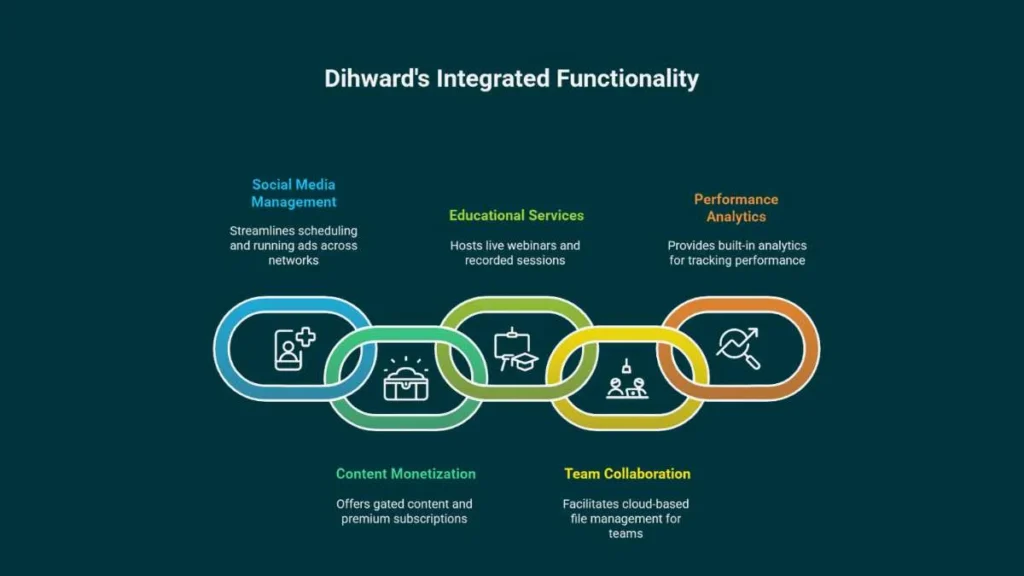 Dihward's Integrated Functionality

Social Media Management

Streamlines scheduling and running ads across networks

Educational Services

Hosts live webinars and recorded sessions

Performance Analytics

Provides built-in analytics for tracking performance

Content Monetization

Offers gated content and premium subscriptions

Team Collaboration

Facilitates cloud-based file management for teams